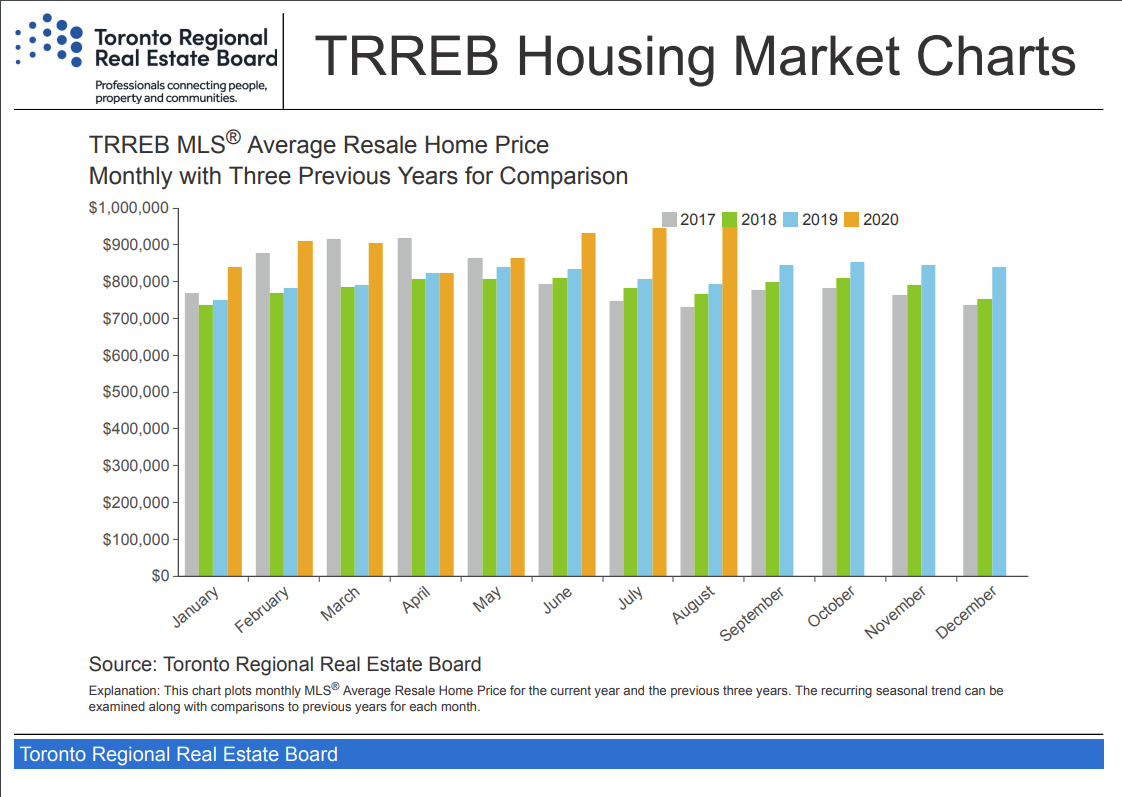 Toronto Regional Real Estate Board
Professionals connecting people, property and communities.

TRREB Housing Market Charts

TRREB MLS® Average Resale Home Price
Monthly with Three Previous Years for Comparison

2017 2018 2019 2020

$1,000,000
$900,000
$800,000
$700,000
$600,000
$500,000
$400,000
$300,000
$200,000
$100,000
$0

January February March April May June July August September October November December

Source: Toronto Regional Real Estate Board

Explanation: This chart plots monthly MLS® Average Resale Home Price for the current year and the previous three years. The recurring seasonal trend can be examined along with comparisons to previous years for each month.

Toronto Regional Real Estate Board